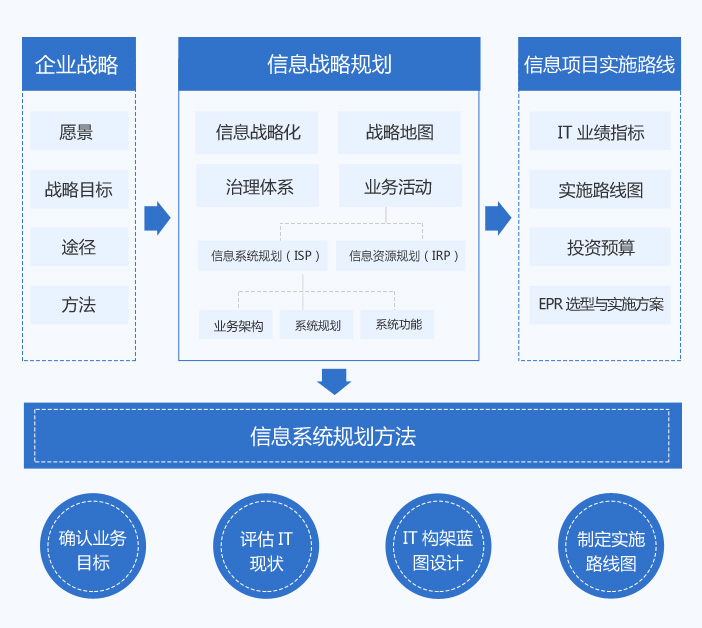 企业战略

愿景

战略目标

途径

方法

信息战略规划

信息战略化

战略地图

治理体系

业务活动

信息系统规划（ISP）

信息资源规划（IRP）

业务架构

系统规划

系统功能

信息项目实施路线

IT 业绩指标

实施路线图

投资预算

EPR 选型与实施方案

信息系统规划方法

确认业务目标

评估 IT 现状

IT 构架蓝图设计

制定实施路线图